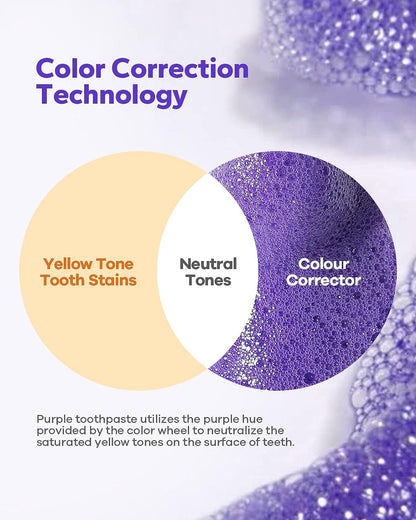 Color Correction Technology

Yellow Tone Tooth Stains

Neutral Tones

Colour Corrector

Purple toothpaste utilizes the purple hue provided by the color wheel to neutralize the saturated yellow tones on the surface of teeth.